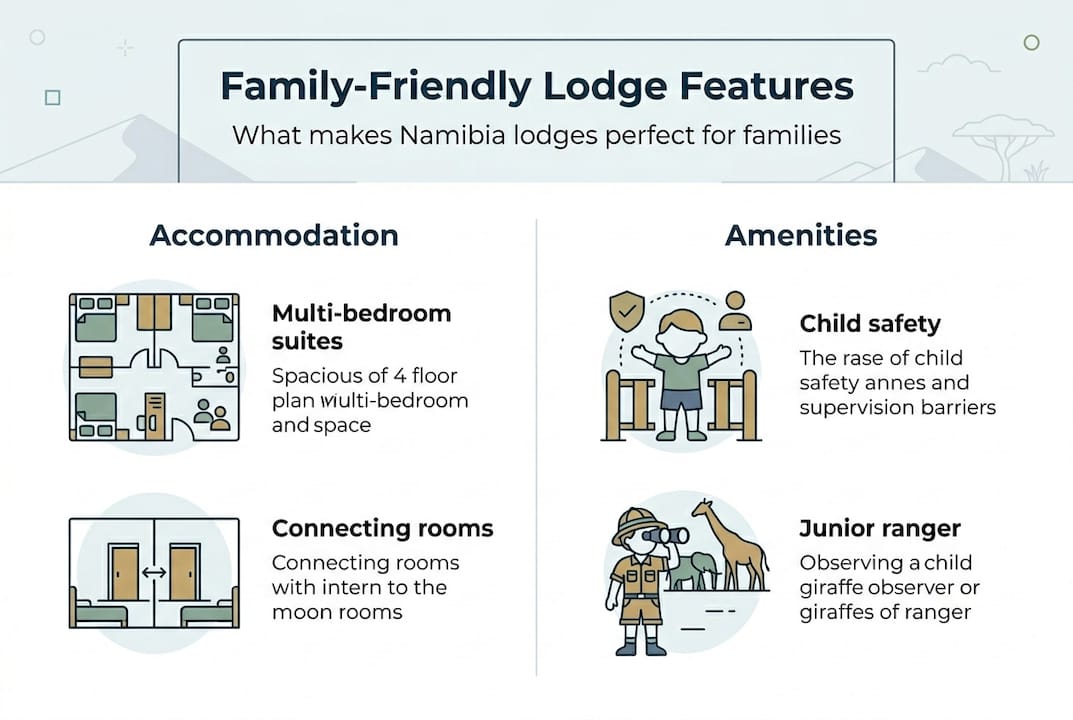 Family-Friendly Lodge Features

What makes Namibia lodges perfect for families

Accommodation

Multi-bedroom suites

Spacious of 4 floor plan multi-bedroom and space

Connecting rooms

Connecting rooms with intern to the moon rooms

Amenities

Child safety

The rase of child safety annes and supervision barriers

Junior ranger

Observing a child giraffe observer or giraffes of ranger